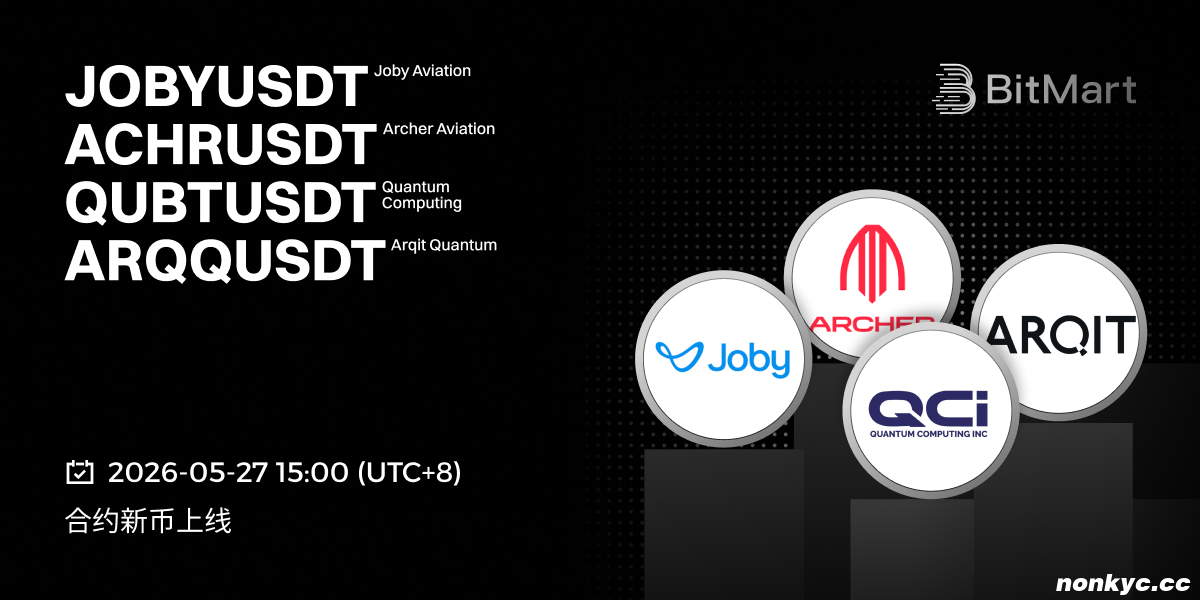 JOBYUSDT Joby Aviation
ACHRUSDT Archer Aviation
QUBTUSDT Quantum Computing
ARQQUSDT Arqit Quantum

BitMart

Joby

ARCHER

ARQIT

QCi
QUANTUM COMPUTING INC

2026-05-27 15:00 (UTC+8)
合约新币上线

nonkyc.cc